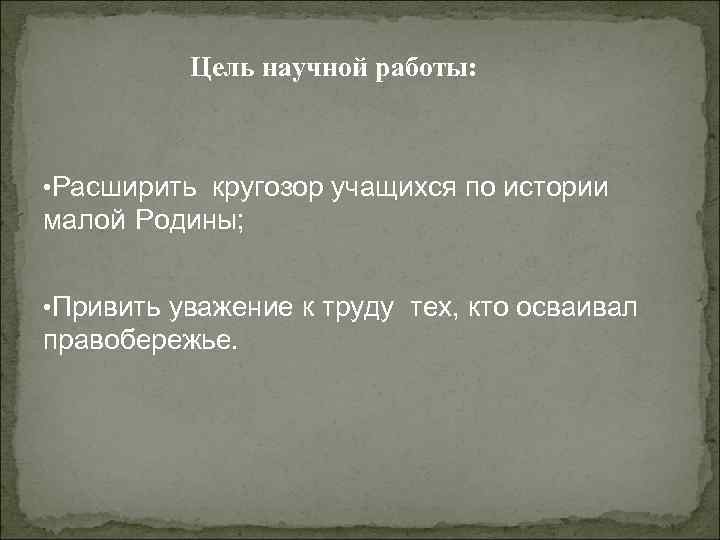 Цель научной работы:

•Расширить кругозор учащихся по истории малой Родины;

•Привить уважение к труду тех, кто осваивал правобережье.